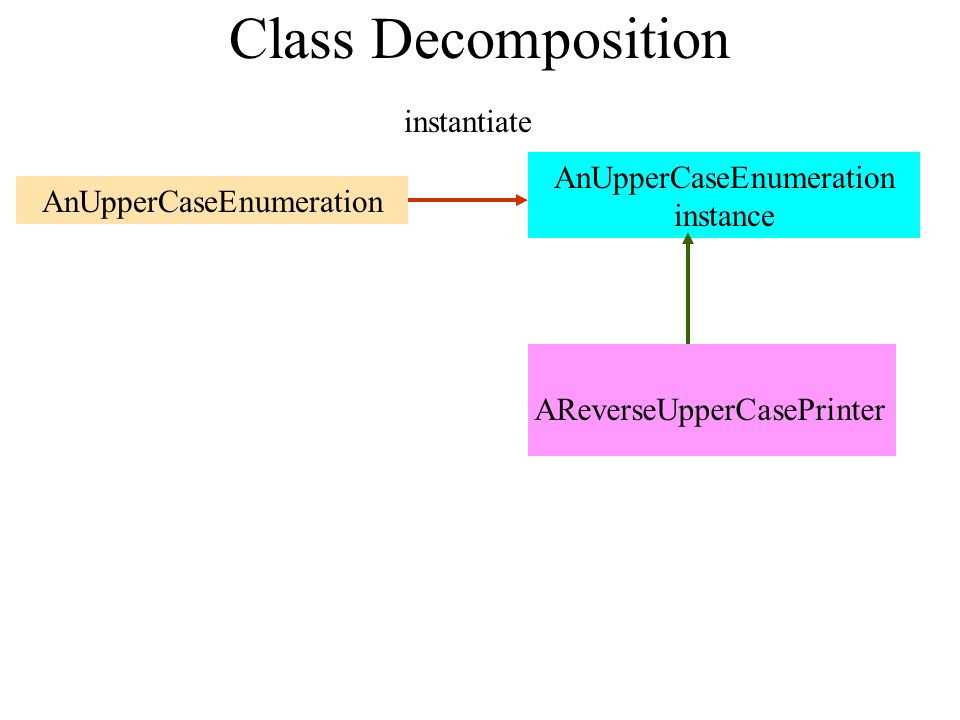 Class Decomposition

instantiate

AnUpperCaseEnumeration

AnUpperCaseEnumeration instance

AReverseUpperCasePrinter